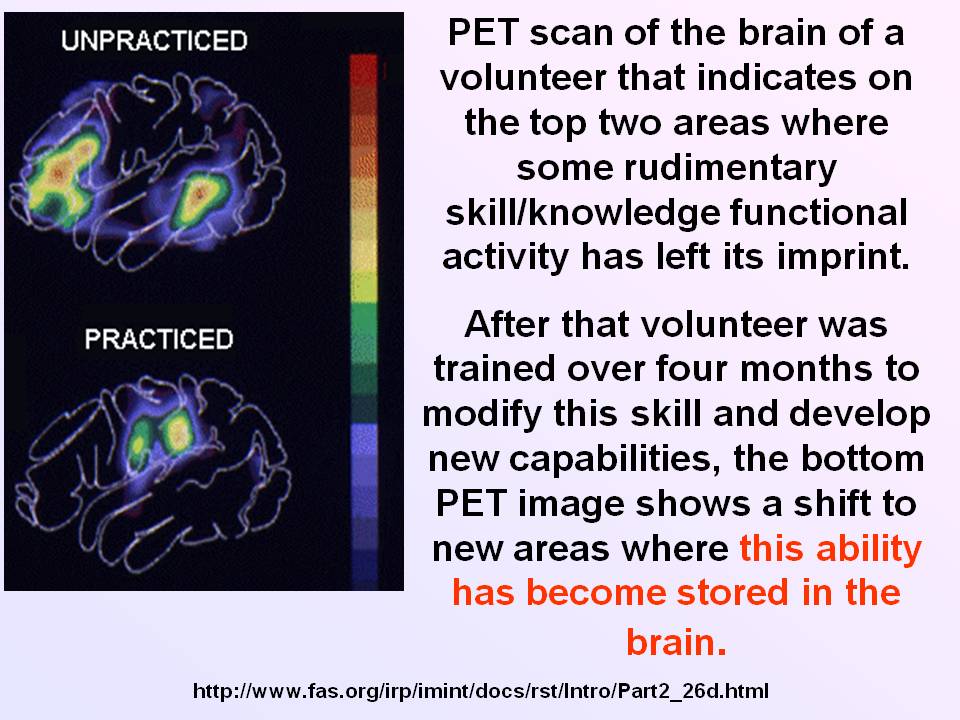 UNPRACTICED

PRACTICED

PET scan of the brain of a volunteer that indicates on the top two areas where some rudimentary skill/knowledge functional activity has left its imprint.

After that volunteer was trained over four months to modify this skill and develop new capabilities, the bottom PET image shows a shift to new areas where this ability has become stored in the brain.

http://www.fas.org/irp/imint/docs/rst/Intro/Part2_26d.html